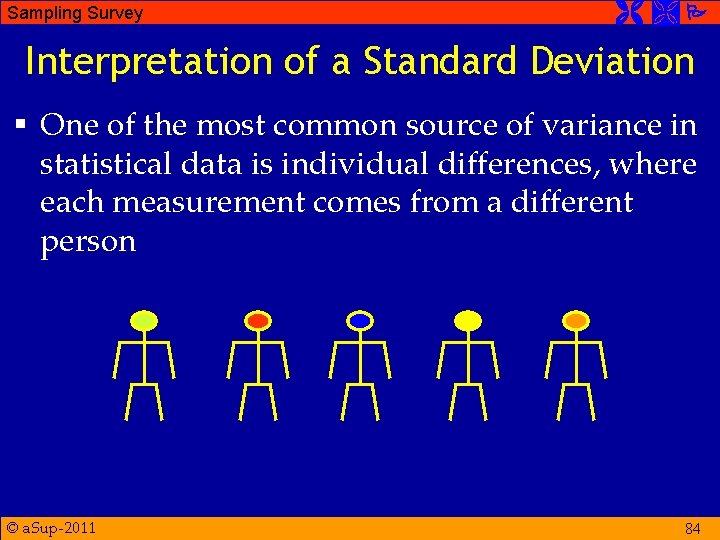 Sampling Survey

Interpretation of a Standard Deviation

▪ One of the most common source of variance in statistical data is individual differences, where each measurement comes from a different person

© aSup-2011

84